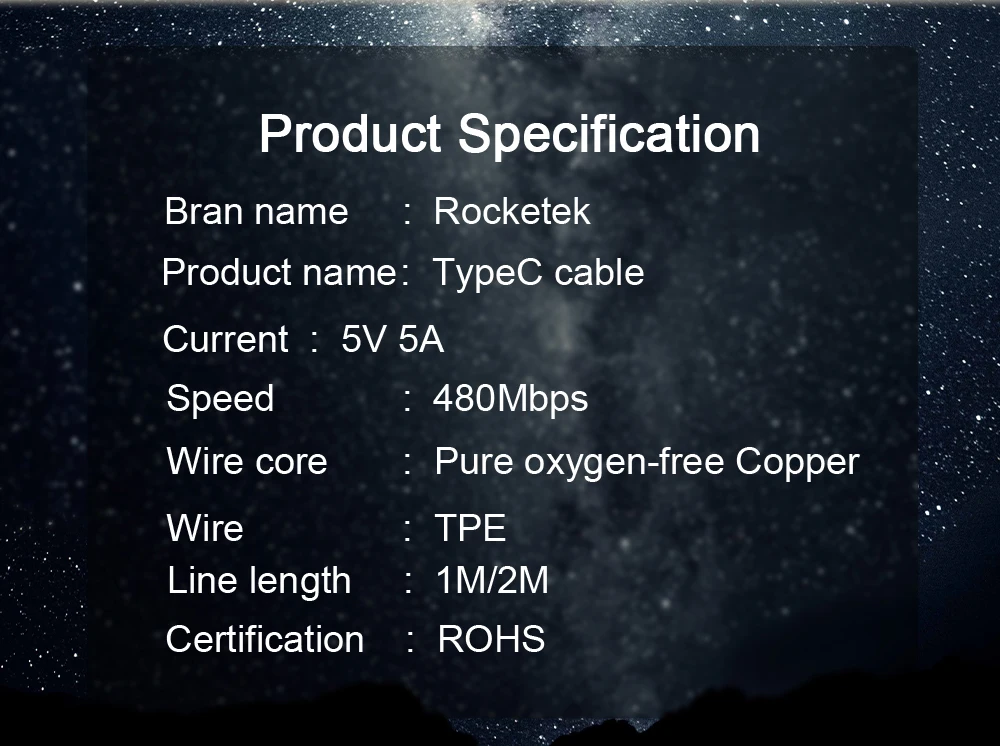 Product Specification

Bran name : Rocketek

Product name: TypeC cable

Current : 5V 5A

Speed : 480Mbps

Wire core : Pure oxygen-free Copper

Wire : TPE

Line length : 1M/2M

Certification : ROHS